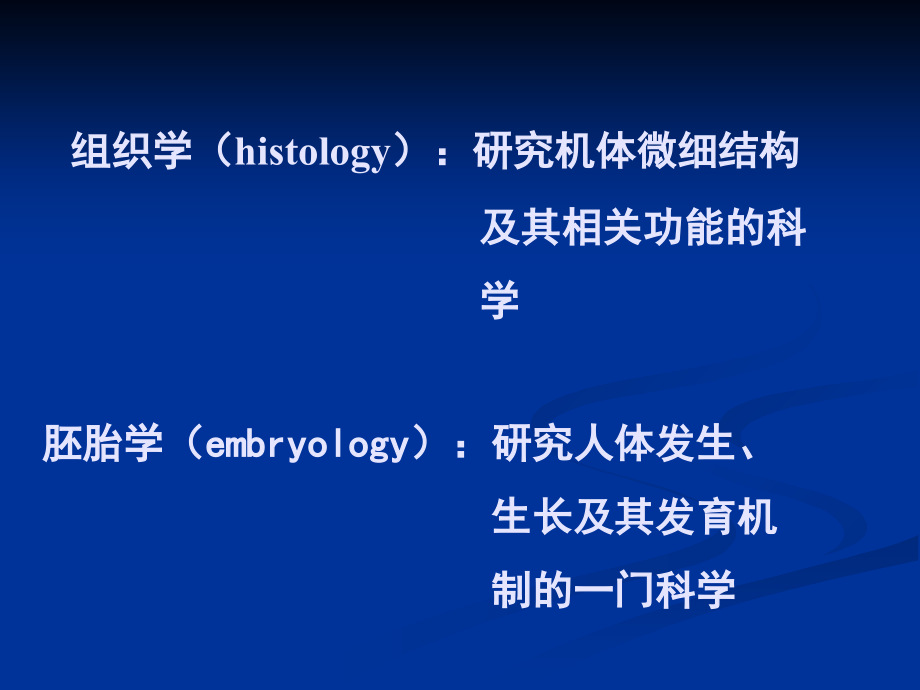 组织学（histology）：研究机体微细结构及其相关功能的科学

胚胎学（embryology）：研究人体发生、生长及其发育机制的一门科学